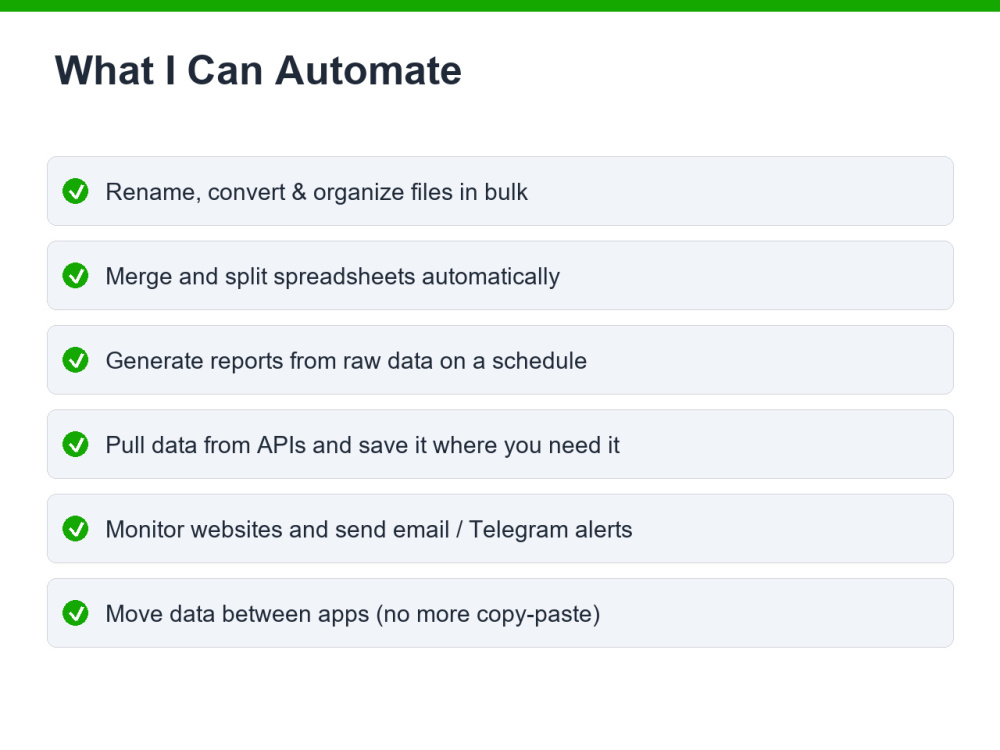 What I Can Automate

Rename, convert & organize files in bulk

Merge and split spreadsheets automatically

Generate reports from raw data on a schedule

Pull data from APIs and save it where you need it

Monitor websites and send email / Telegram alerts

Move data between apps (no more copy-paste)